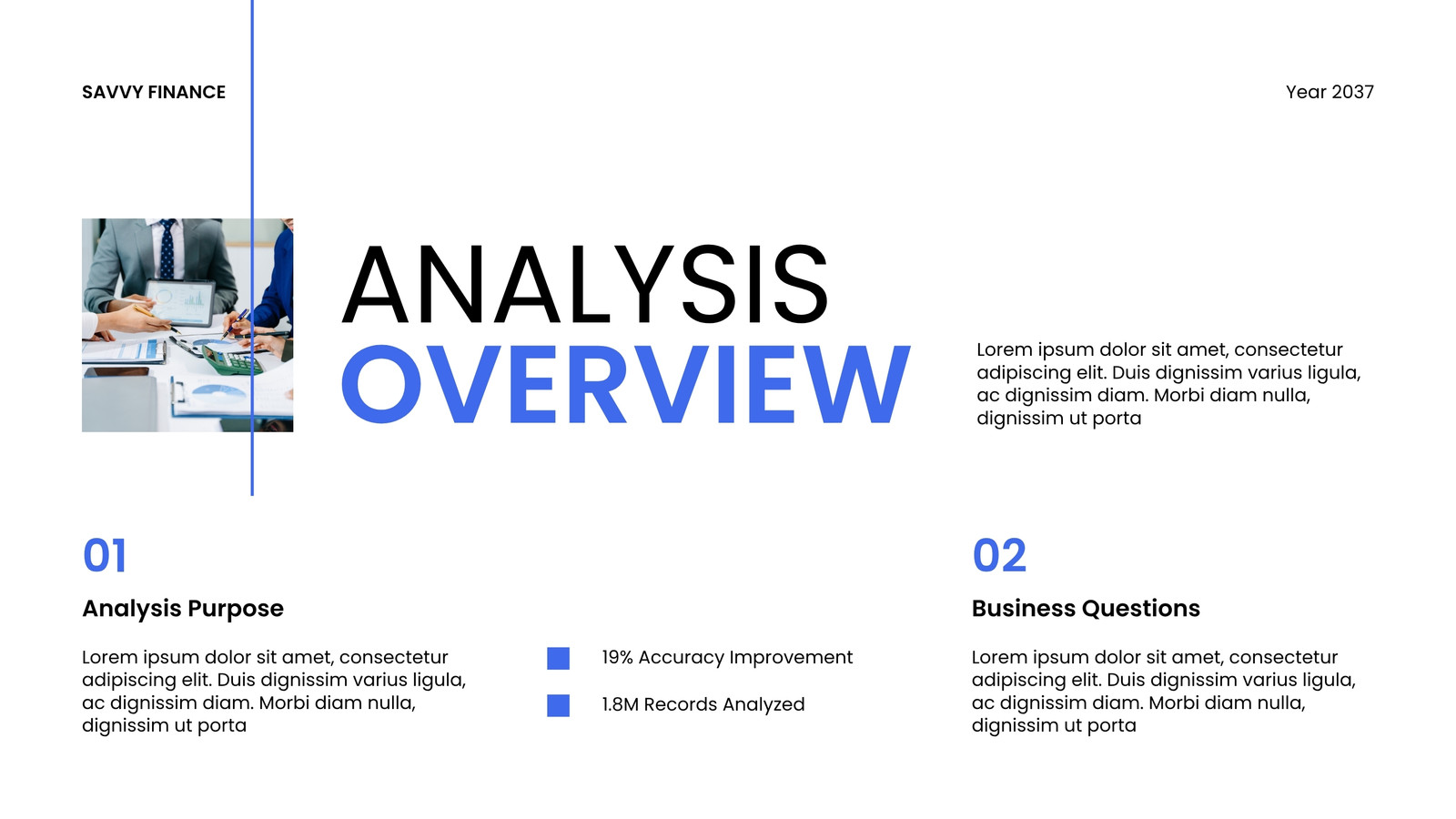 SAVVY FINANCE

Year 2037

ANALYSIS
OVERVIEW

Lorem ipsum dolor sit amet, consectetur adipiscing elit. Duis dignissim varius ligula, ac dignissim diam. Morbi diam nulla, dignissim ut porta

01

Analysis Purpose

Lorem ipsum dolor sit amet, consectetur adipiscing elit. Duis dignissim varius ligula, ac dignissim diam. Morbi diam nulla, dignissim ut porta

19% Accuracy Improvement

1.8M Records Analyzed

02

Business Questions

Lorem ipsum dolor sit amet, consectetur adipiscing elit. Duis dignissim varius ligula, ac dignissim diam. Morbi diam nulla, dignissim ut porta